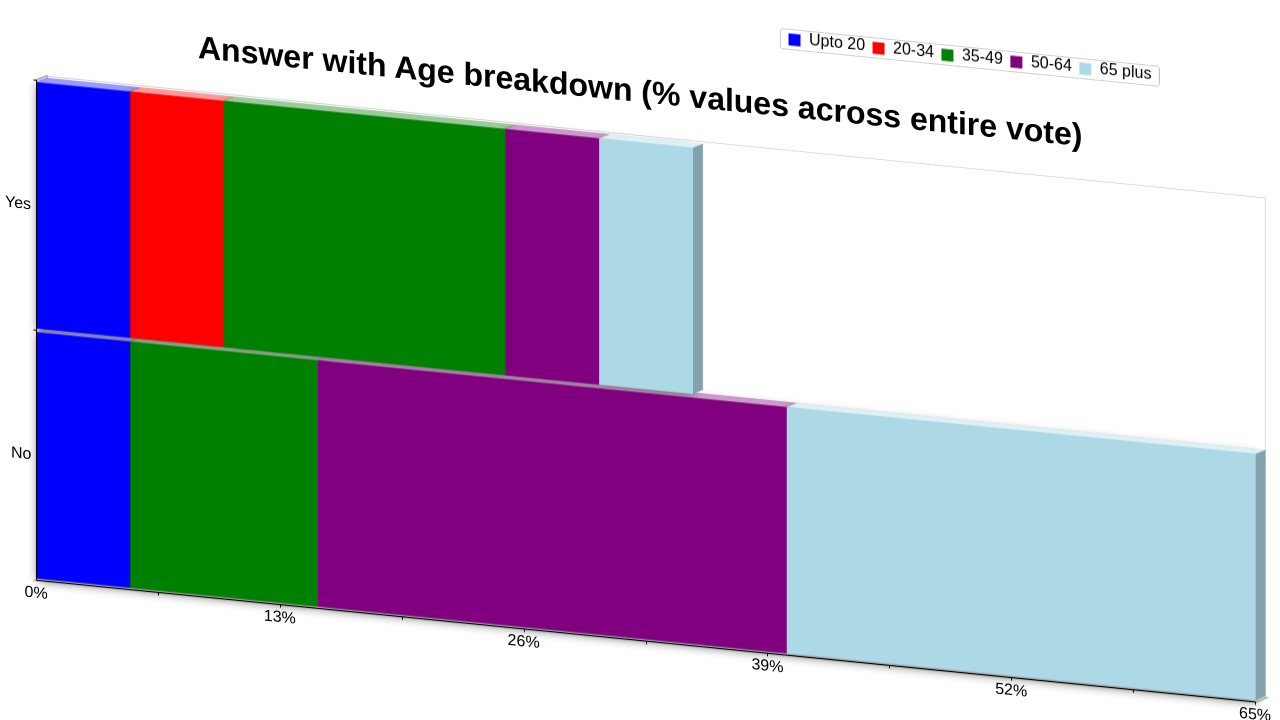 Answer with Age breakdown (% values across entire vote)

Upto 20
20-34
35-49
50-64
65 plus

Yes
No

0%
13%
26%
39%
52%
65%